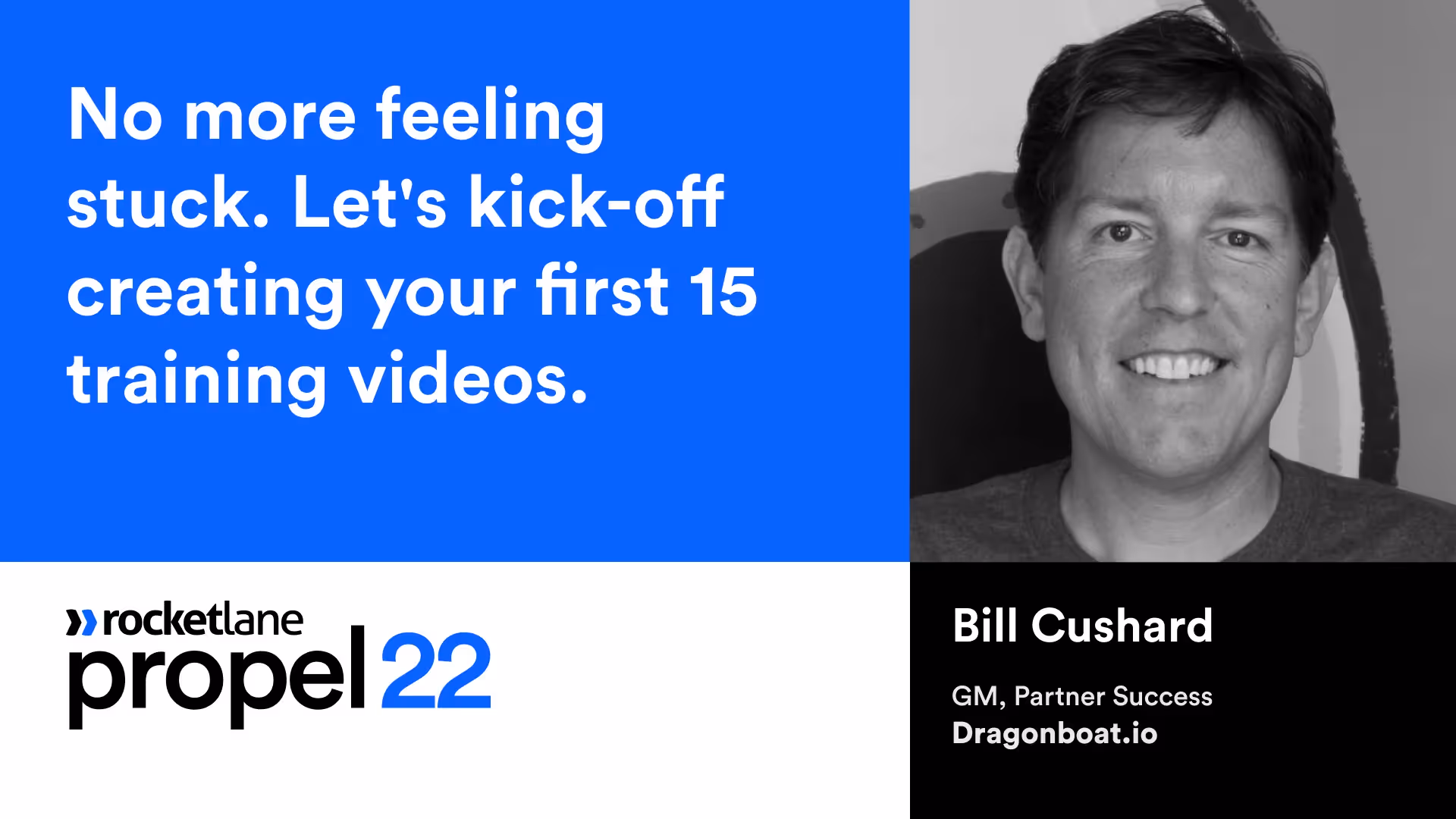 No more feeling stuck. Let's kick-off creating your first 15 training videos.

rocketlane
propel 22

Bill Cushard

GM, Partner Success
Dragonboat.io